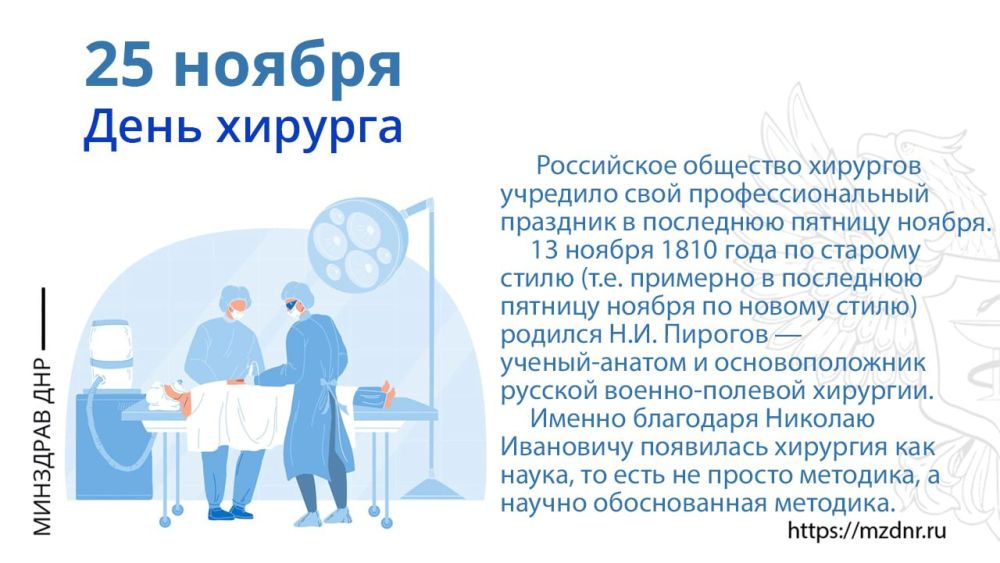 25 ноября
День хирурга

МИНЗДРАВ ДНР

Российское общество хирургов учредило свой профессиональный праздник в последнюю пятницу ноября.

13 ноября 1810 года по старому стилю (т.е. примерно в последнюю пятницу ноября по новому стилю) родился Н.И. Пирогов — ученый-анатом и основоположник русской военно-полевой хирургии.

Именно благодаря Николаю Ивановичу появилась хирургия как наука, то есть не просто методика, а научно обоснованная методика.

https://mzdnr.ru